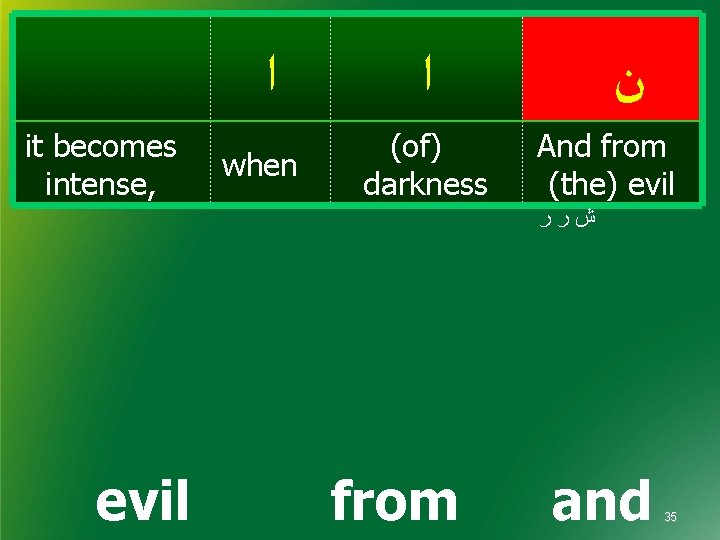 | | ا | ا | ن |
|---|---|---|---|
| it becomes intense, | when | (of) darkness | And from (the) evil |

ش ر ر

evil from and

35